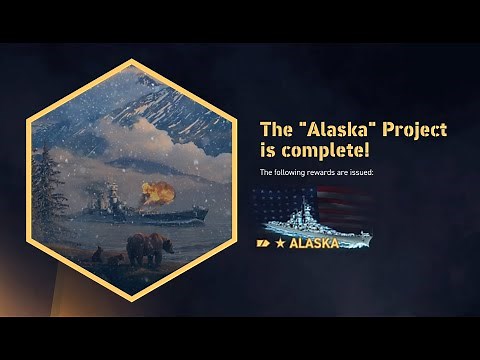 The "Alaska" Project is complete!

The following rewards are issued:

★ ALASKA